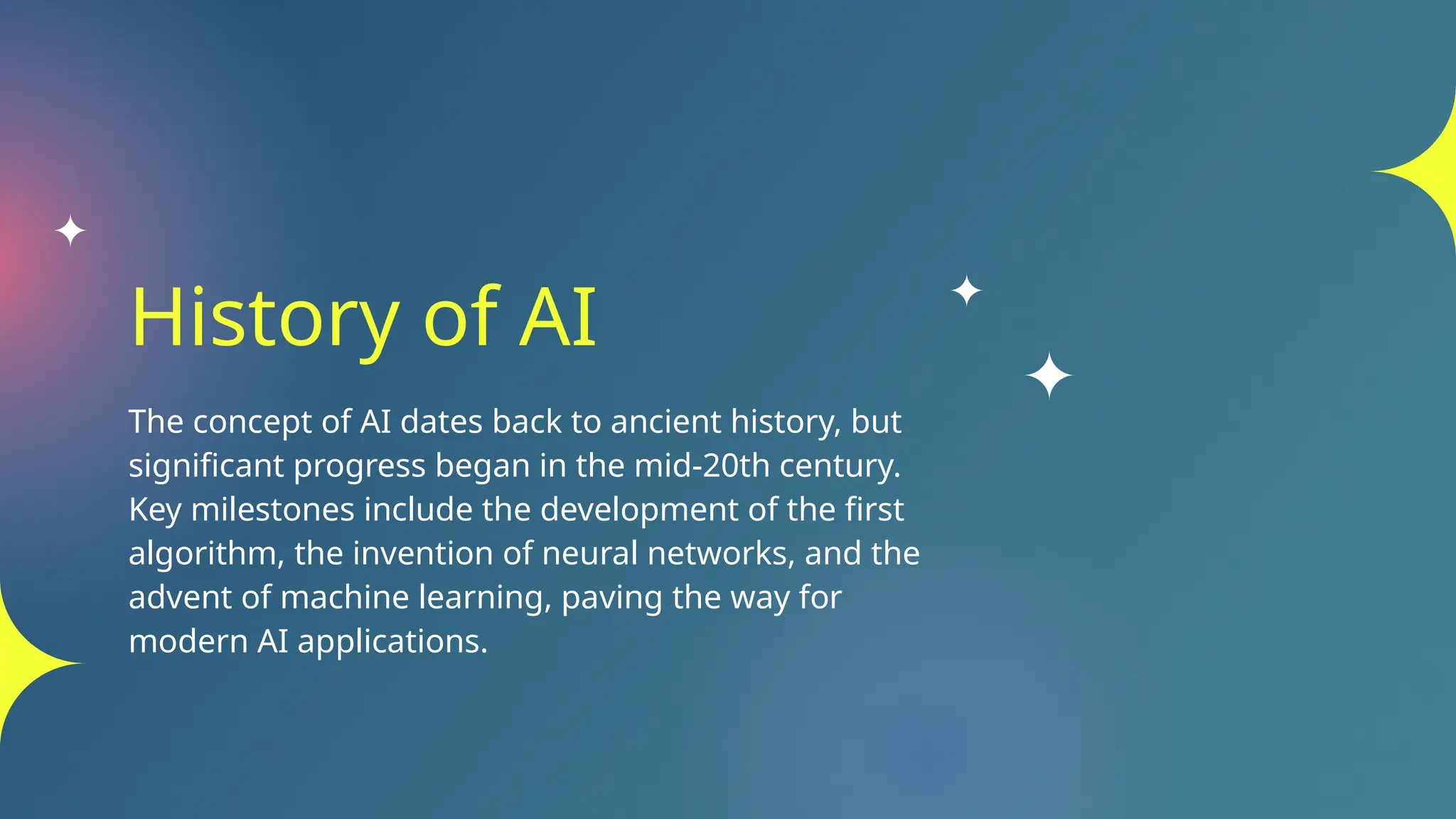 History of AI

The concept of AI dates back to ancient history, but significant progress began in the mid-20th century. Key milestones include the development of the first algorithm, the invention of neural networks, and the advent of machine learning, paving the way for modern AI applications.